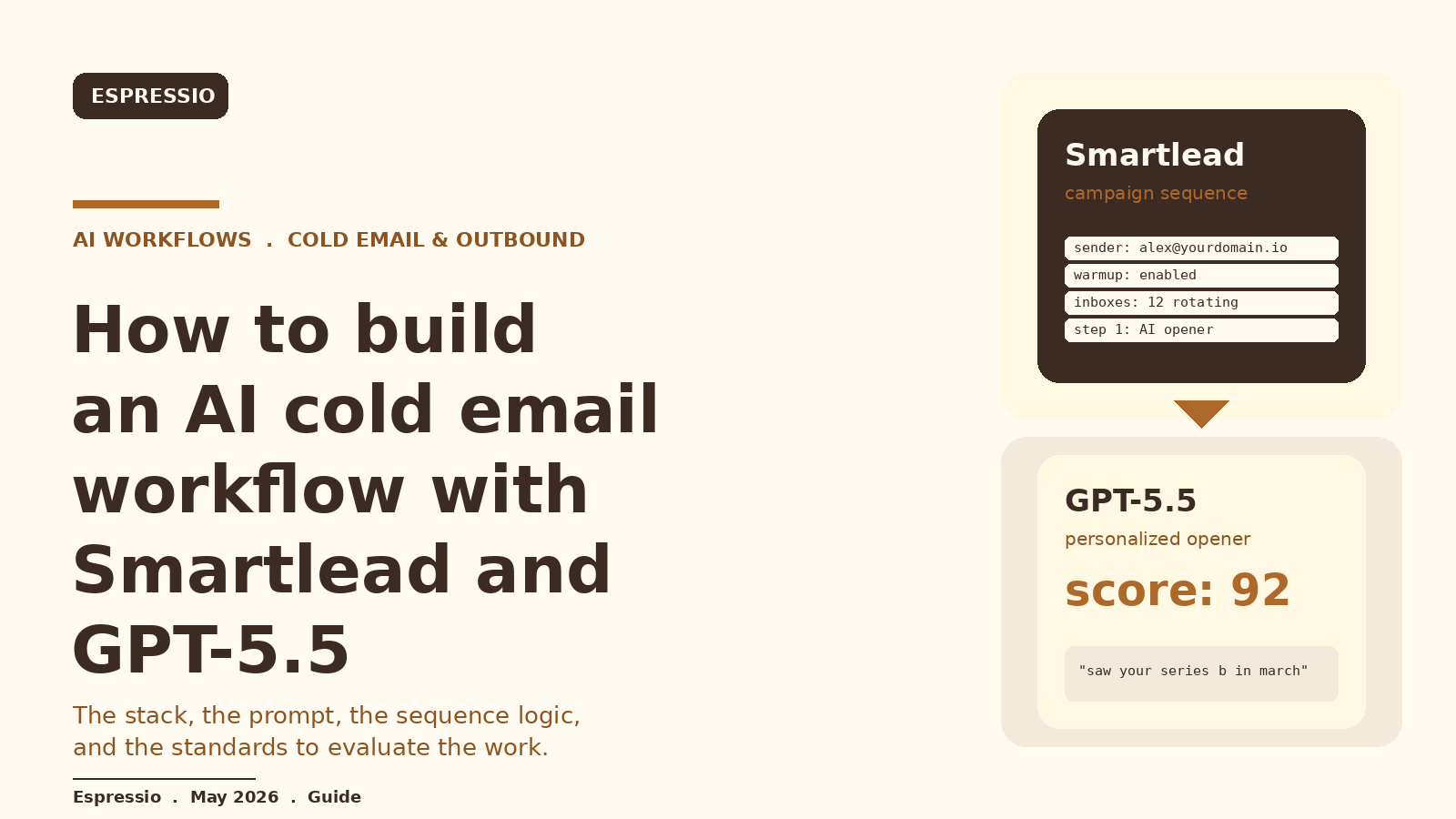 ESPRESSIO

AI WORKFLOWS . COLD EMAIL & OUTBOUND

How to build an AI cold email workflow with Smartlead and GPT-5.5

The stack, the prompt, the sequence logic, and the standards to evaluate the work.

Espressio . May 2026 . Guide

Smartlead

campaign sequence

sender: alex@yourdomain.io

warmup: enabled

inboxes: 12 rotating

step 1: AI opener

GPT-5.5

personalized opener

score: 92

"saw your series b in march"